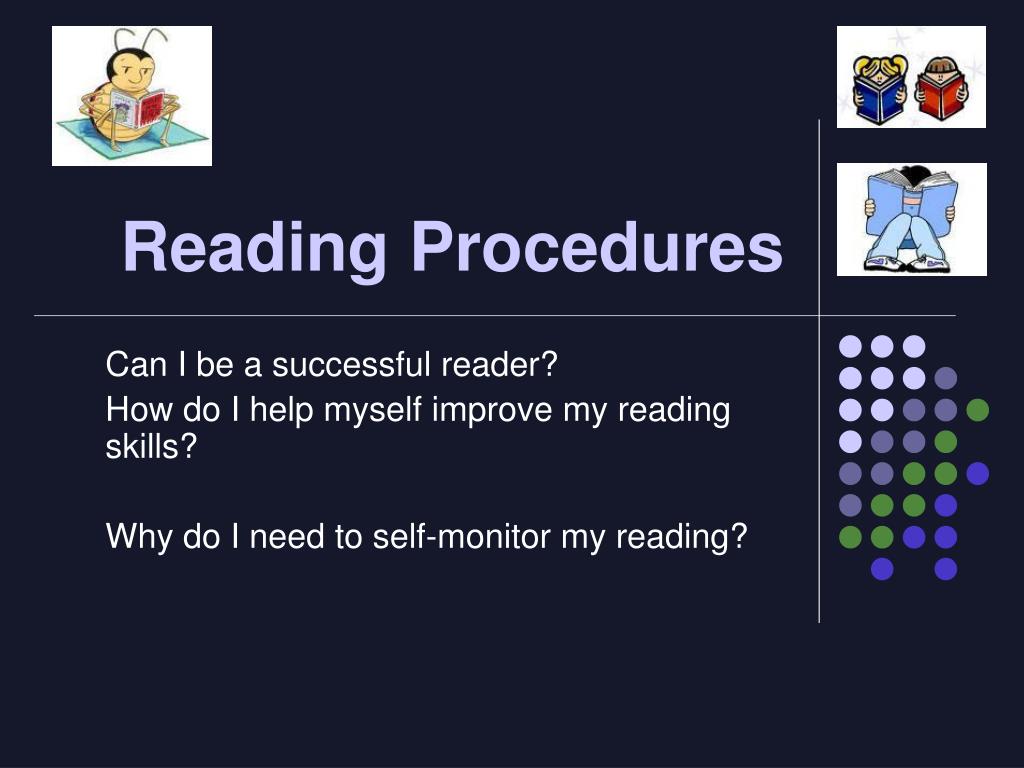 Reading Procedures

Can I be a successful reader?

How do I help myself improve my reading skills?

Why do I need to self-monitor my reading?